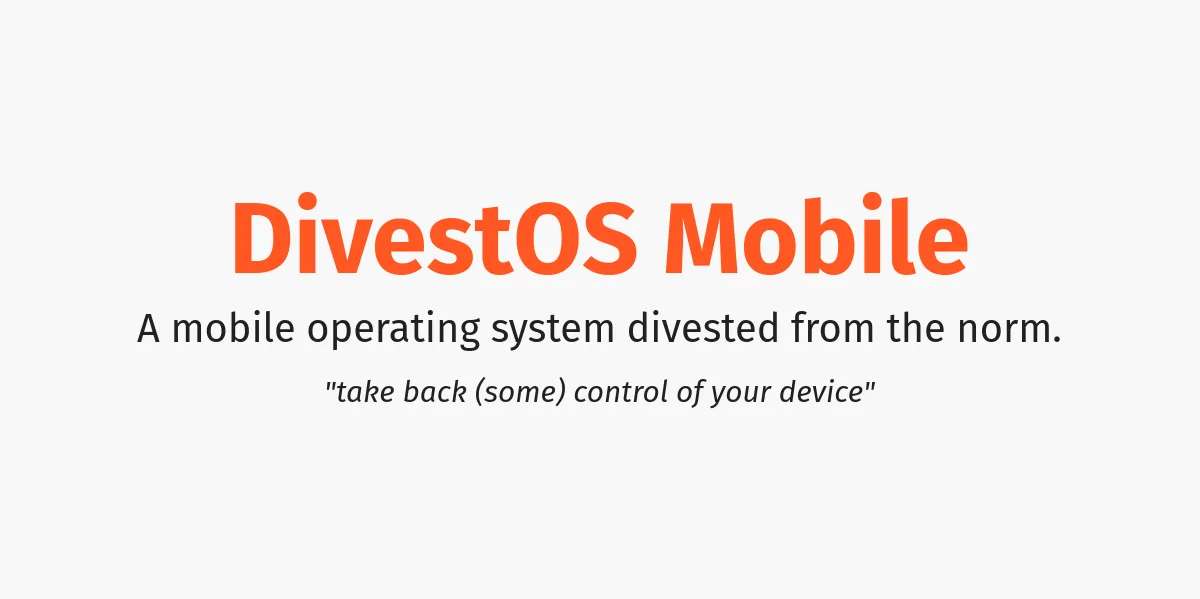 DivestOS Mobile

A mobile operating system divested from the norm.

"take back (some) control of your device"